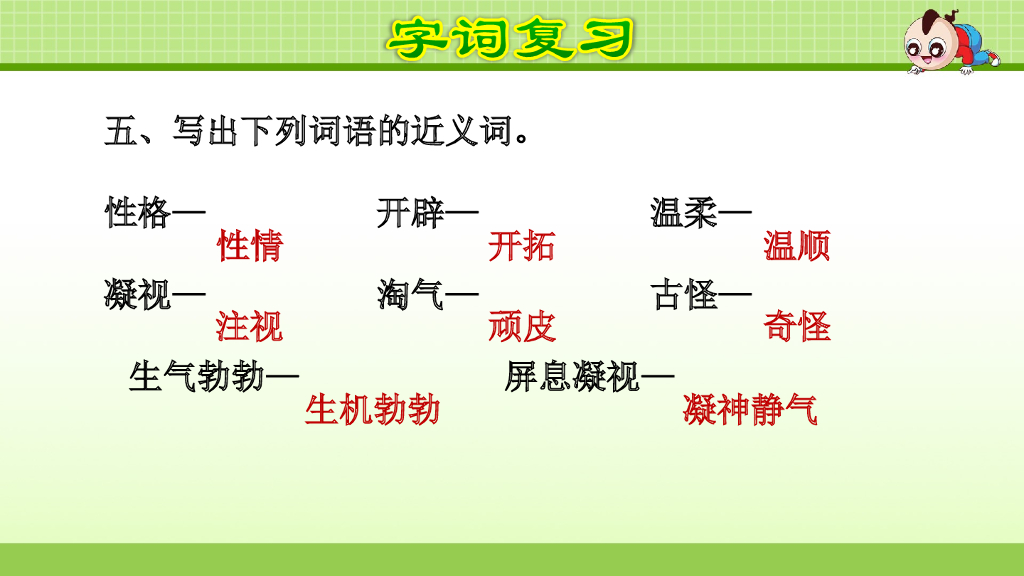 字词复习

五、写出下列词语的近义词。

性格— 性情
开辟— 开拓
温柔— 温顺
凝视— 注视
淘气— 顽皮
古怪— 奇怪
生气勃勃— 生机勃勃
屏息凝视— 凝神静气